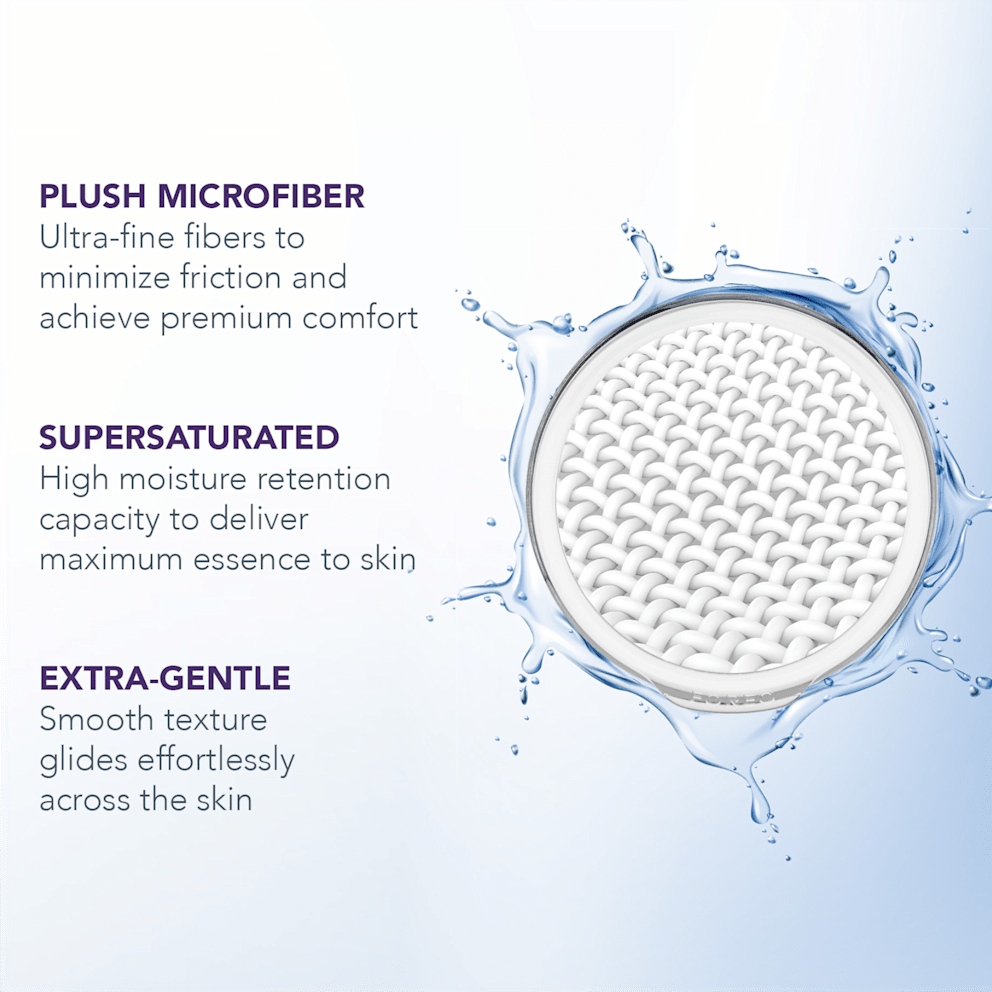 PLUSH MICROFIBER
Ultra-fine fibers to minimize friction and achieve premium comfort

SUPERSATURATED
High moisture retention capacity to deliver maximum essence to skin

EXTRA-GENTLE
Smooth texture glides effortlessly across the skin